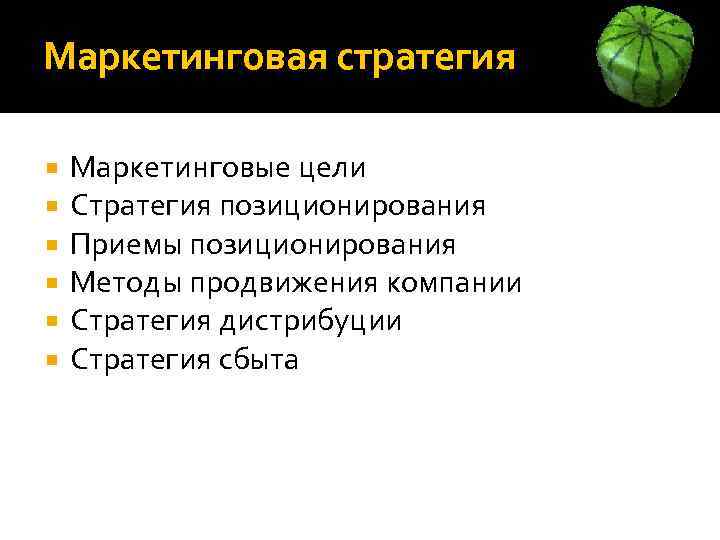 Маркетинговая стратегия

- Маркетинговые цели
- Стратегия позиционирования
- Приемы позиционирования
- Методы продвижения компании
- Стратегия дистрибуции
- Стратегия сбыта